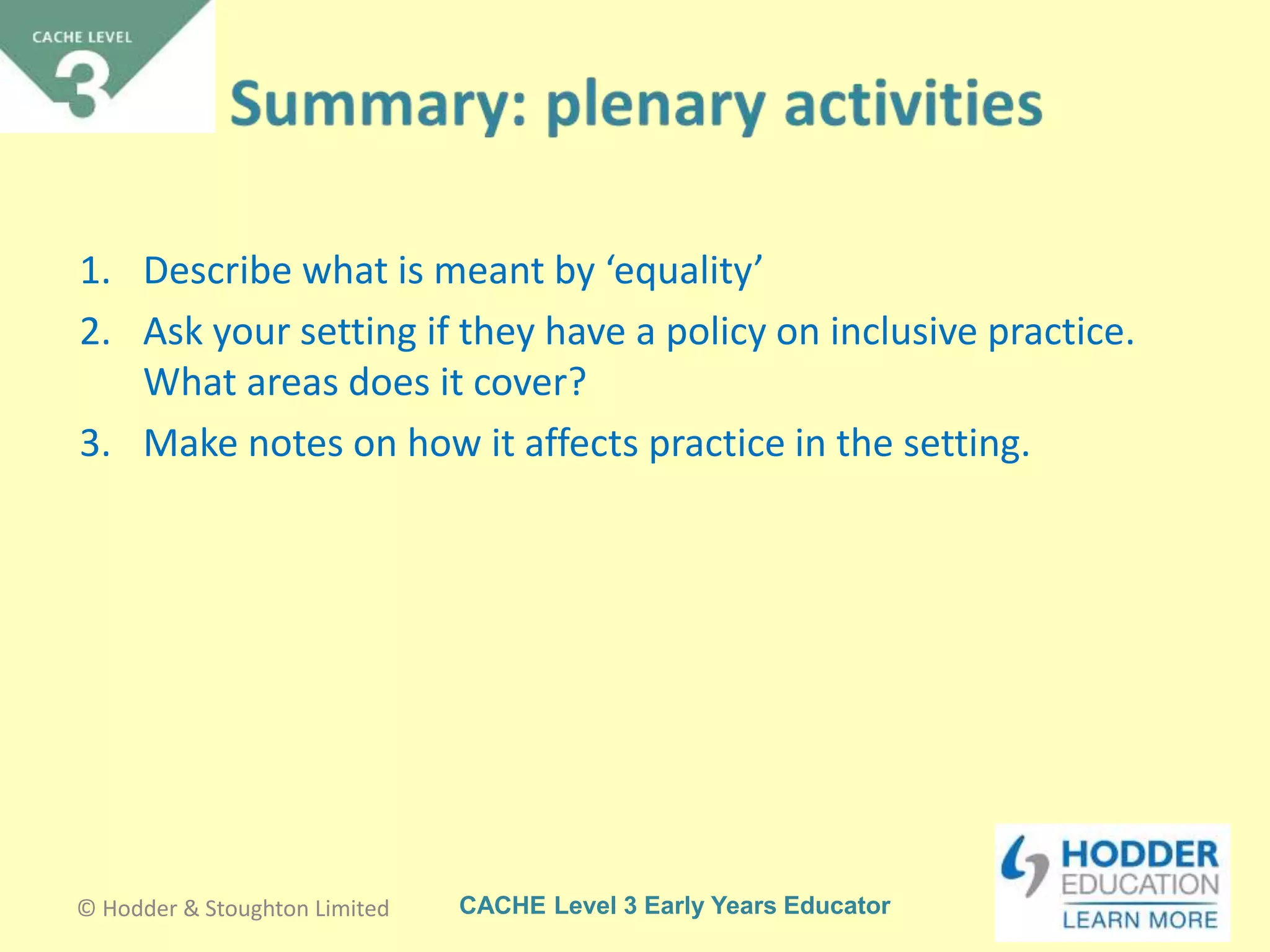 CACHE LEVEL
3

Summary: plenary activities

1. Describe what is meant by ‘equality’
2. Ask your setting if they have a policy on inclusive practice. What areas does it cover?
3. Make notes on how it affects practice in the setting.

© Hodder & Stoughton Limited

CACHE Level 3 Early Years Educator

HODDER
EDUCATION
LEARN MORE